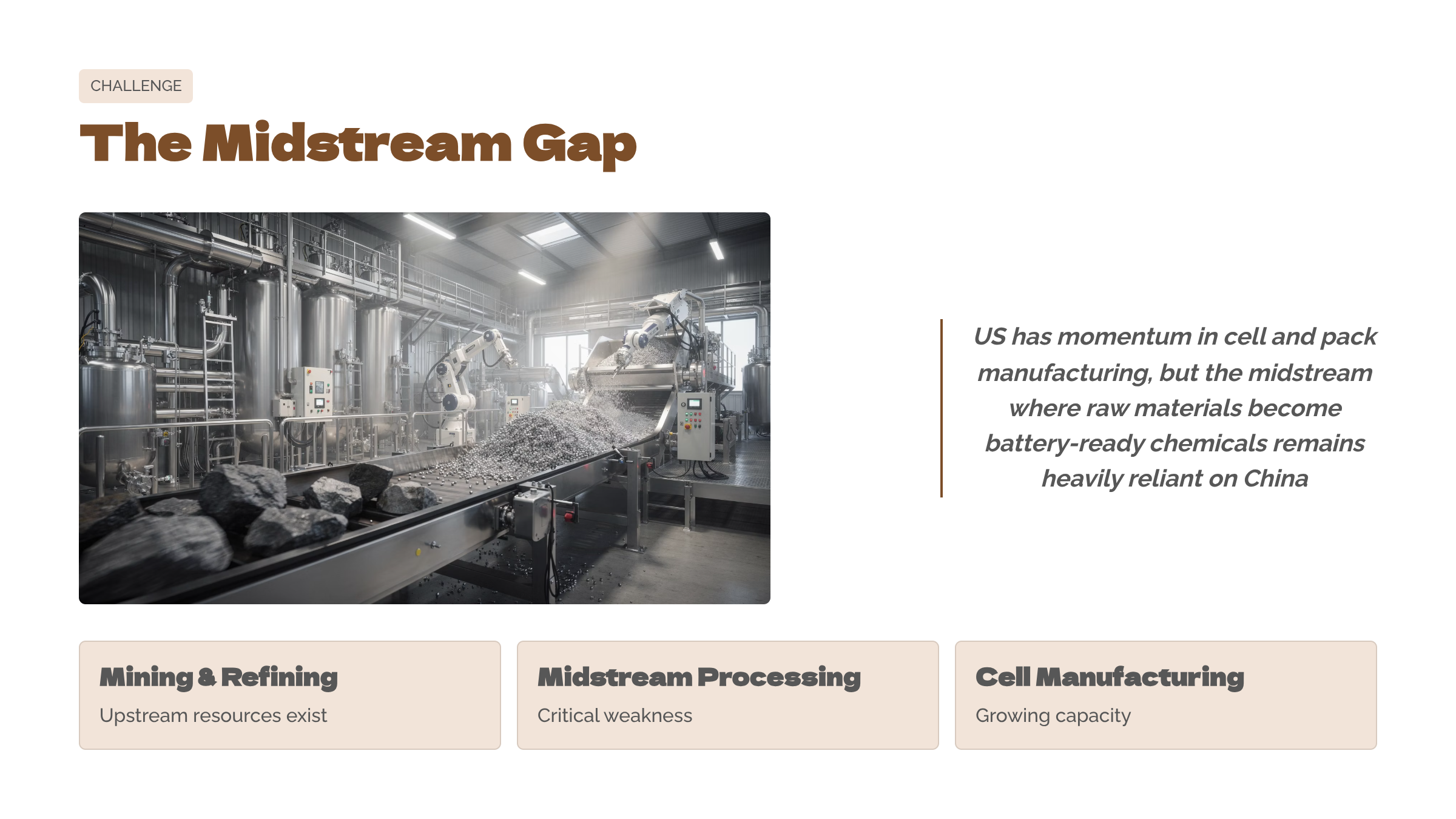 CHALLENGE

The Midstream Gap

US has momentum in cell and pack manufacturing, but the midstream where raw materials become battery-ready chemicals remains heavily reliant on China

Mining & Refining

Upstream resources exist

Midstream Processing

Critical weakness

Cell Manufacturing

Growing capacity